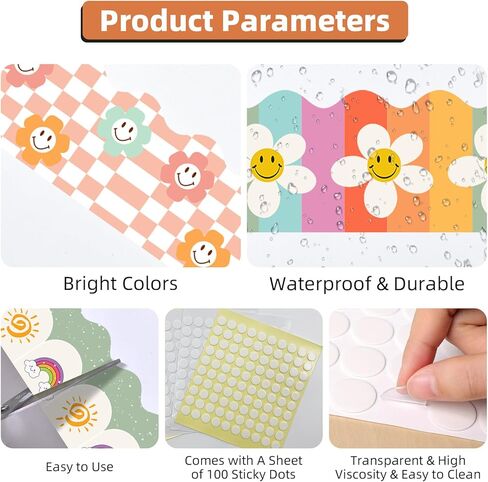 Product Parameters

Bright Colors

Waterproof & Durable

Easy to Use

Comes with A Sheet of 100 Sticky Dots

Transparent & High Viscosity & Easy to Clean